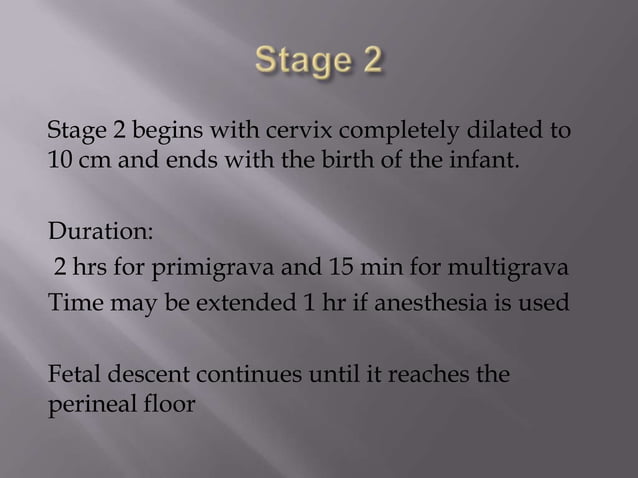 Stage 2

Stage 2 begins with cervix completely dilated to 10 cm and ends with the birth of the infant.

Duration:
2 hrs for primigrava and 15 min for multigrava
Time may be extended 1 hr if anesthesia is used

Fetal descent continues until it reaches the perineal floor